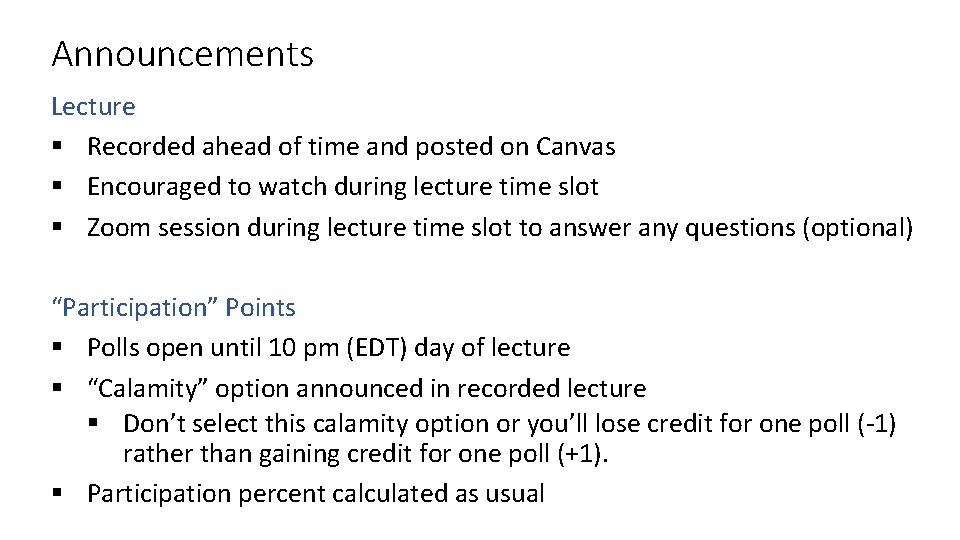 Announcements

Lecture
▪ Recorded ahead of time and posted on Canvas
▪ Encouraged to watch during lecture time slot
▪ Zoom session during lecture time slot to answer any questions (optional)

“Participation” Points
▪ Polls open until 10 pm (EDT) day of lecture
▪ “Calamity” option announced in recorded lecture
  ▪ Don’t select this calamity option or you’ll lose credit for one poll (-1) rather than gaining credit for one poll (+1).
▪ Participation percent calculated as usual